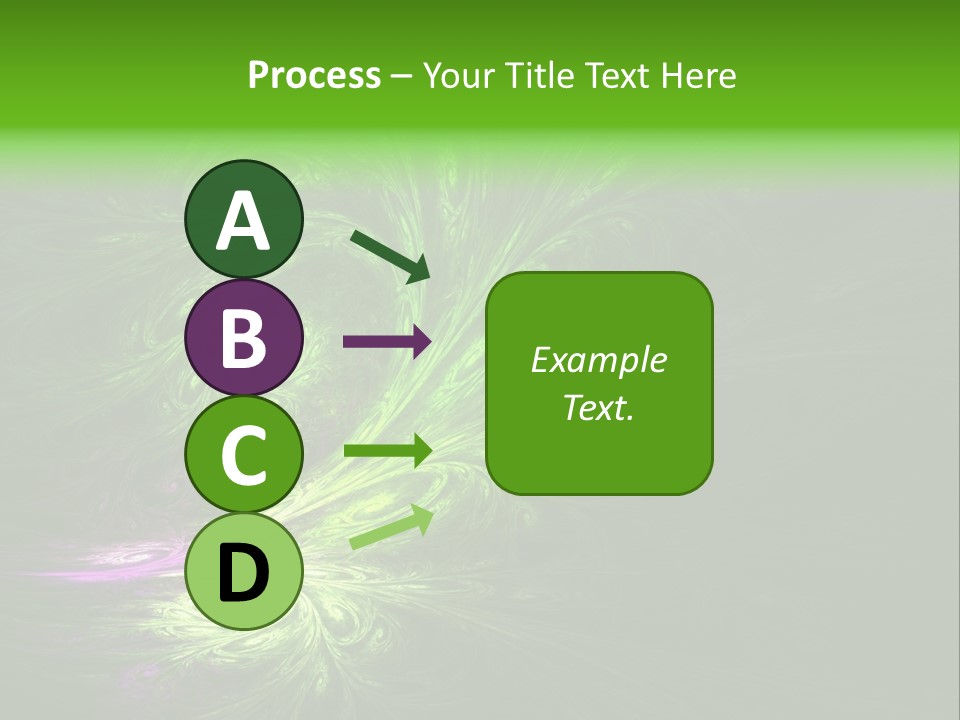 Process – Your Title Text Here

A
B
C
D

Example Text.